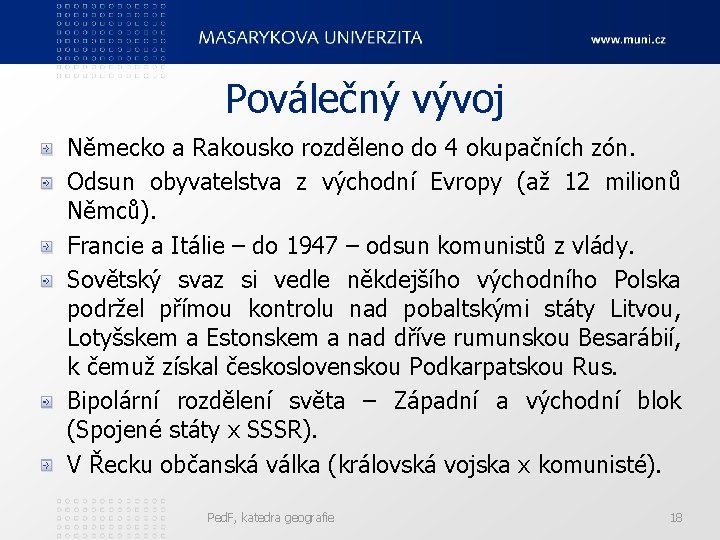 MASARYKOVA UNIVERZITA

www.muni.cz

Poválečný vývoj

Německo a Rakousko rozděleno do 4 okupačních zón.

Odsun obyvatelstva z východní Evropy (až 12 milionů Němců).

Francie a Itálie – do 1947 – odsun komunistů z vlády.

Sovětský svaz si vedle někdejšího východního Polska podržel přímou kontrolu nad pobaltskými státy Litvou, Lotyšskem a Estonskem a nad dříve rumunskou Besarábií, k čemuž získal československou Podkarpatskou Rus.

Bipolární rozdělení světa – Západní a východní blok (Spojené státy x SSSR).

V Řecku občanská válka (královská vojska x komunisté).

PedF, katedra geografie

18